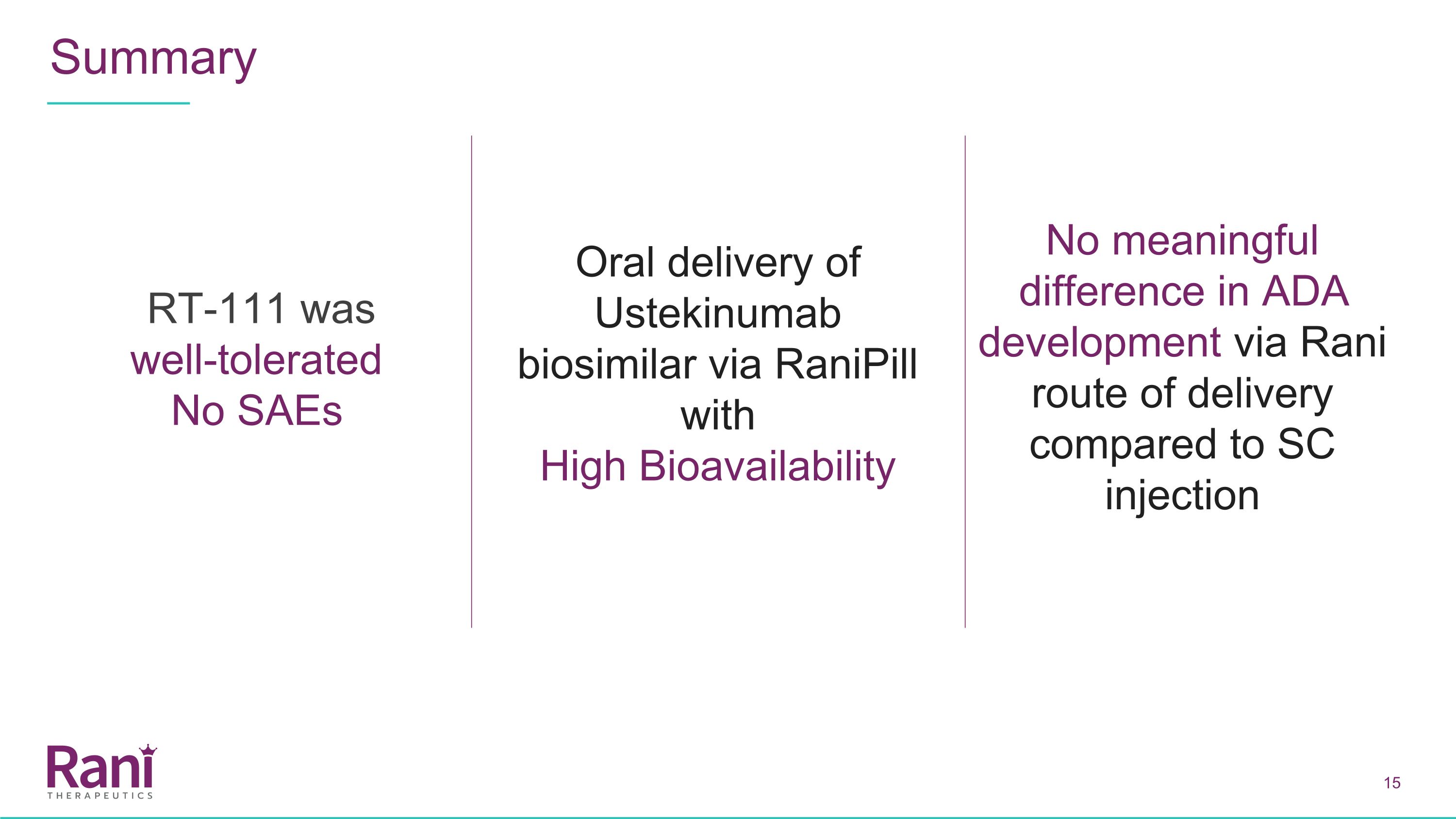 Summary

RT-111 was
well-tolerated
No SAEs

Oral delivery of Ustekinumab biosimilar via RaniPill with
High Bioavailability

No meaningful difference in ADA development via Rani route of delivery compared to SC injection

Rani
THERAPEUTICS

15